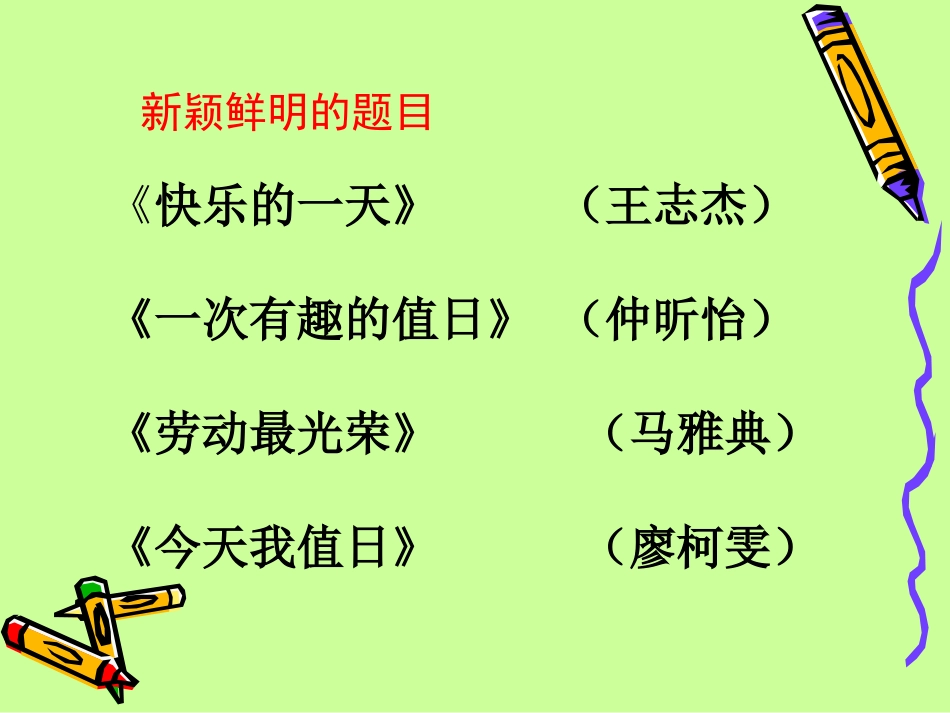 新颖鲜明的题目

《快乐的一天》 （王志杰）

《一次有趣的值日》 （仲昕怡）

《劳动最光荣》 （马雅典）

《今天我值日》 （廖柯雯）